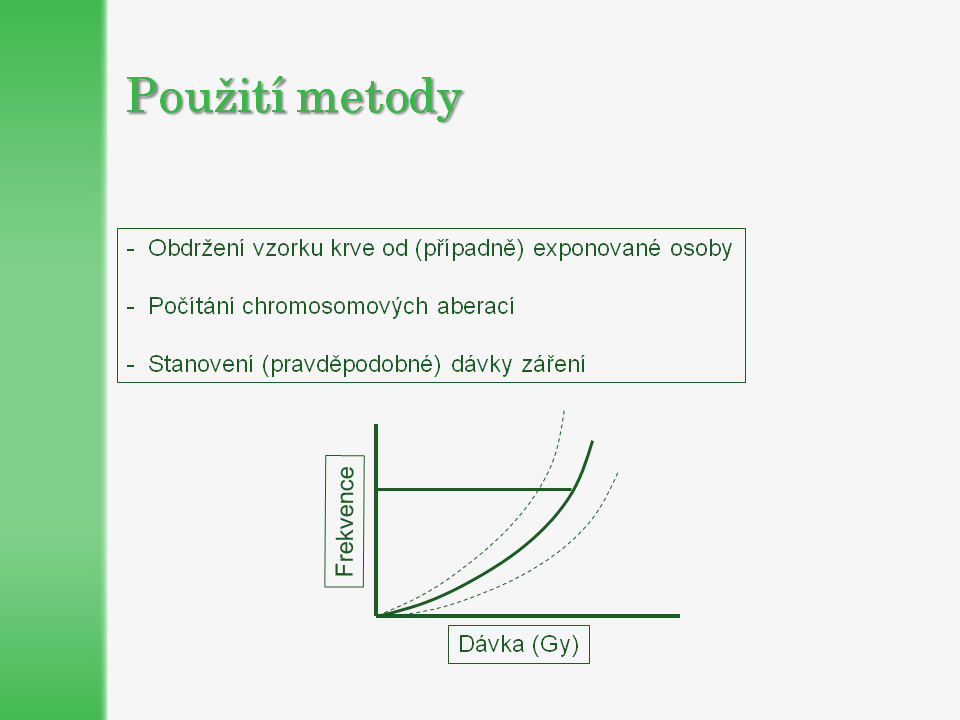 Použití metody

- Obdržení vzorku krve od (případně) exponované osoby

- Počítání chromosomových aberací

- Stanovení (pravděpodobné) dávky záření

Frekvence

Dávka (Gy)